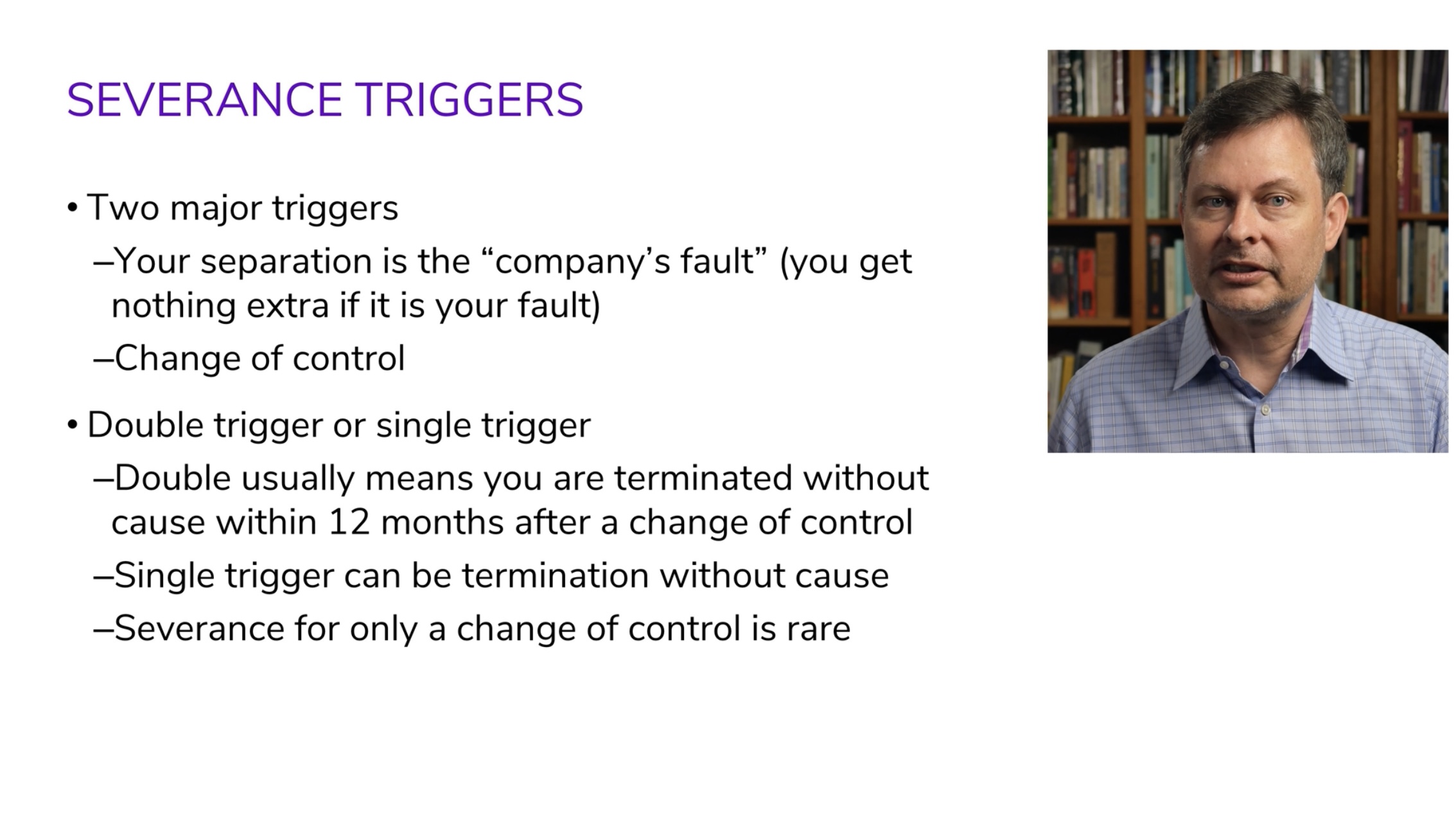 SEVERANCE TRIGGERS

• Two major triggers
–Your separation is the “company’s fault” (you get nothing extra if it is your fault)
–Change of control

• Double trigger or single trigger
–Double usually means you are terminated without cause within 12 months after a change of control
–Single trigger can be termination without cause
–Severance for only a change of control is rare